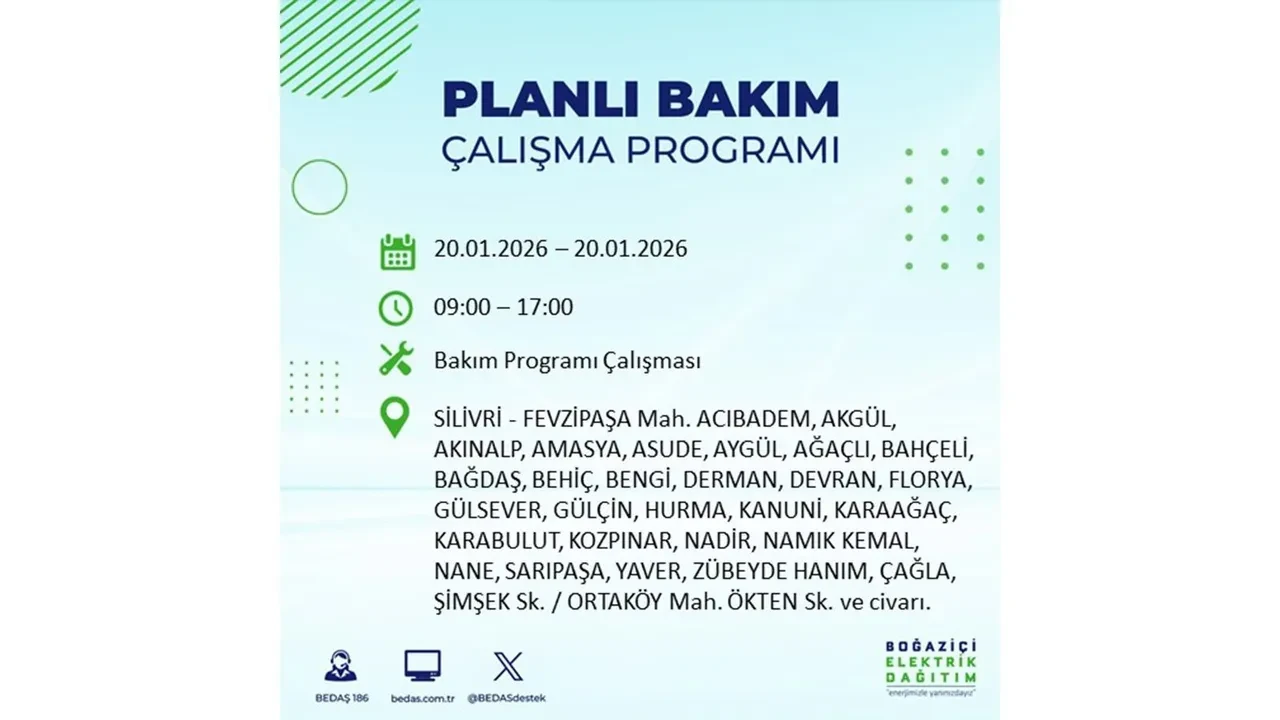 PLANLI BAKIM
ÇALIŞMA PROGRAMI

20.01.2026 – 20.01.2026

09:00 – 17:00

Bakım Programı Çalışması

SİLİVRİ - FEVZİPAŞA Mah. ACIBADEM, AKGÜL, AKINALP, AMASYA, ASUDE, AYGÜL, AĞAÇLI, BAHÇELİ, BAĞDAŞ, BEHİÇ, BENGİ, DERMAN, DEVRAN, FLORYA, GÜLSEVER, GÜLÇİN, HURMA, KANUNİ, KARAAĞAÇ, KARABULUT, KOZPINAR, NADİR, NAMIK KEMAL, NANE, SARIPAŞA, YAVER, ZÜBEYDE HANIM, ÇAĞLA, ŞİMŞEK Sk. / ORTAKÖY Mah. ÖKTEN Sk. ve civarı.

BEDAŞ 186
bedas.com.tr
@BEDASdestek

BOĞAZİÇİ
ELEKTRİK
DAĞITIM
"enerjimizle yanınızdayız"